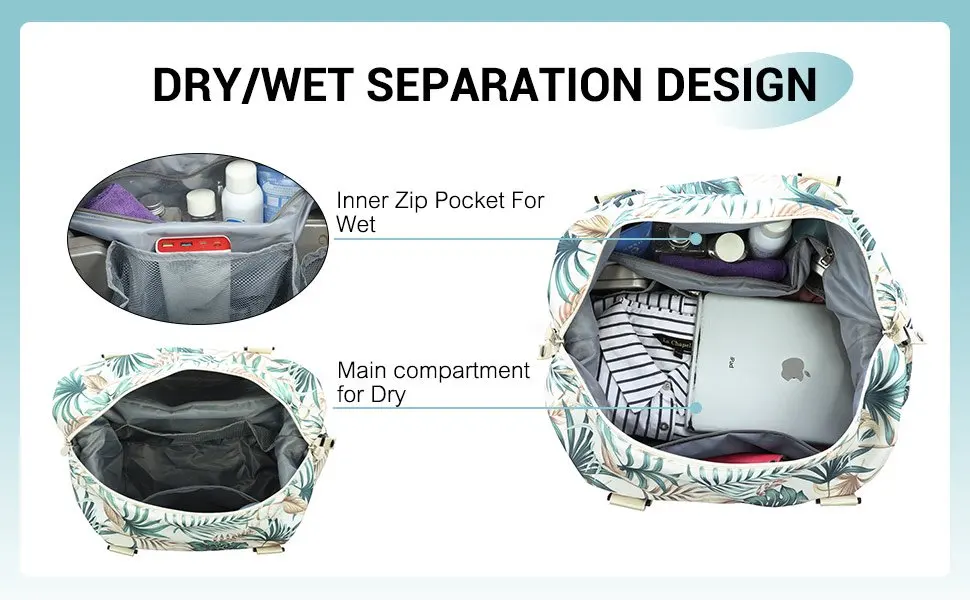 DRY/WET SEPARATION DESIGN

Inner Zip Pocket For Wet

Main compartment for Dry

iPad